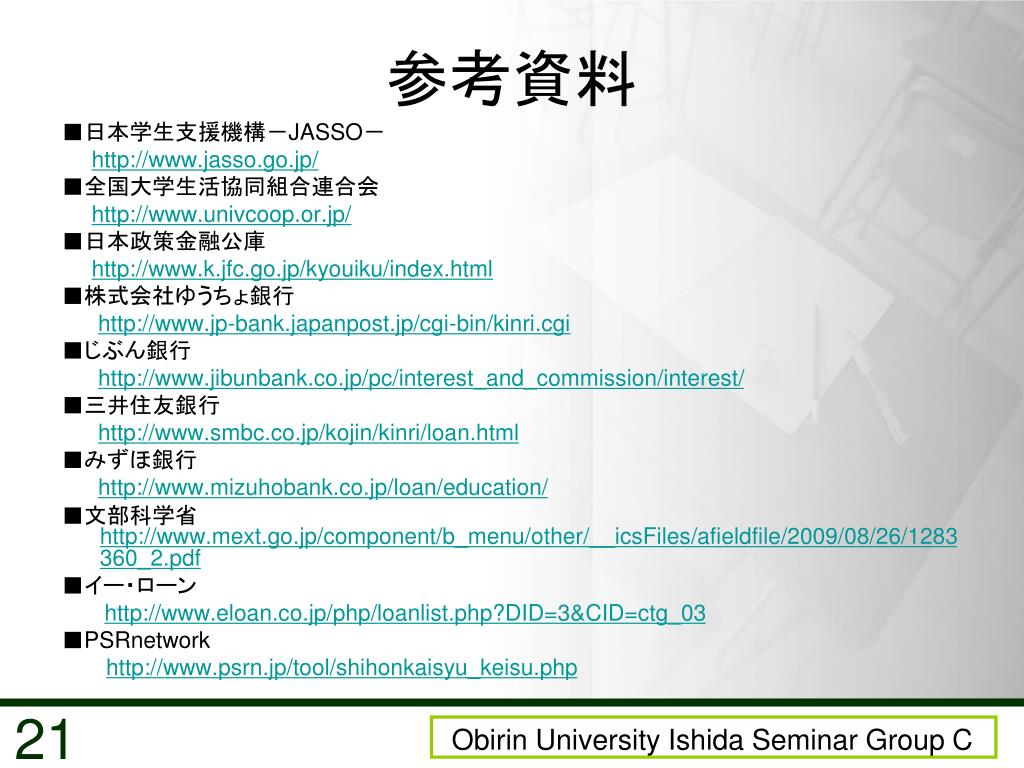 参考資料

■日本学生支援機構－JASSO－
http://www.jasso.go.jp/
■全国大学生活協同組合連合会
http://www.univcoop.or.jp/
■日本政策金融公庫
http://www.k.jfc.go.jp/kyouiku/index.html
■株式会社ゆうちょ銀行
http://www.jp-bank.japanpost.jp/cgi-bin/kinri.cgi
■じぶん銀行
http://www.jibunbank.co.jp/pc/interest_and_commission/interest/
■三井住友銀行
http://www.smbc.co.jp/kojin/kinri/loan.html
■みずほ銀行
http://www.mizuhobank.co.jp/loan/education/
■文部科学省
http://www.mext.go.jp/component/b_menu/other/__icsFiles/afieldfile/2009/08/26/1283360_2.pdf
■イー・ローン
http://www.eloan.co.jp/php/loanlist.php?DID=3&CID=ctg_03
■PSRnetwork
http://www.psrn.jp/tool/shihonkaisyu_keisu.php

21

Obirin University Ishida Seminar Group C